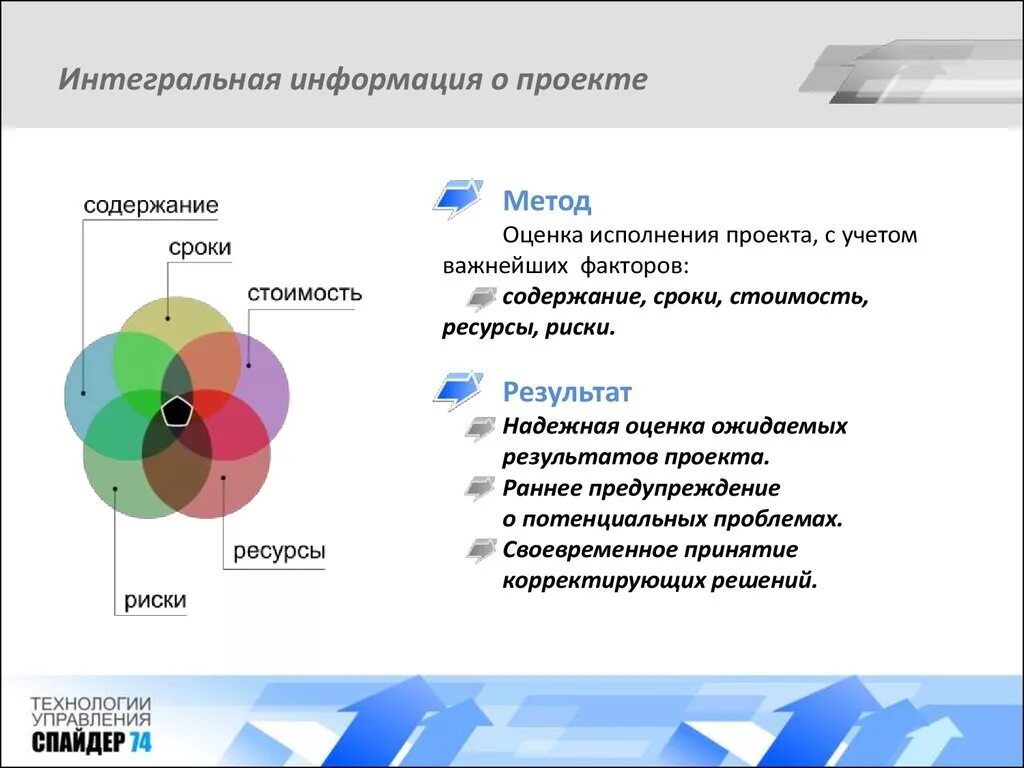 Интегральная информация о проекте

содержание

сроки

стоимость

ресурсы

риски

Метод

Оценка исполнения проекта, с учетом важнейших факторов:

содержание, сроки, стоимость, ресурсы, риски.

Результат

Надежная оценка ожидаемых результатов проекта.

Раннее предупреждение о потенциальных проблемах.

Своевременное принятие корректирующих решений.

ТЕХНОЛОГИИ УПРАВЛЕНИЯ СПАЙДЕР 74